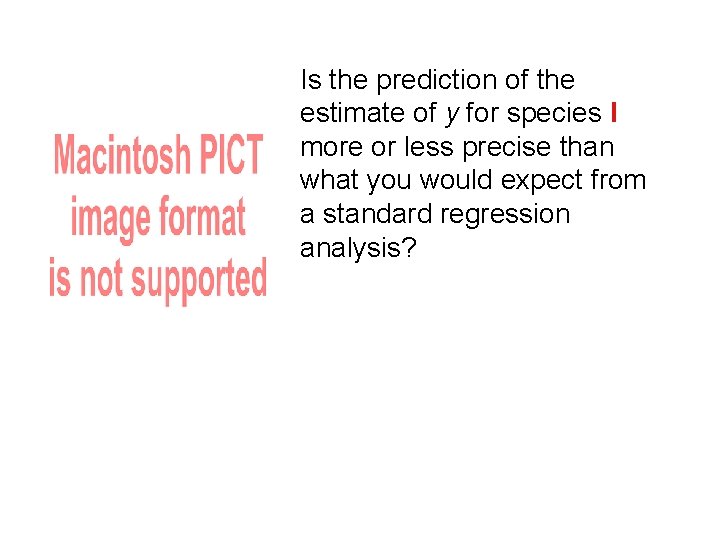 Macintosh PICT image format is not supported

Is the prediction of the estimate of $y$ for species I more or less precise than what you would expect from a standard regression analysis?